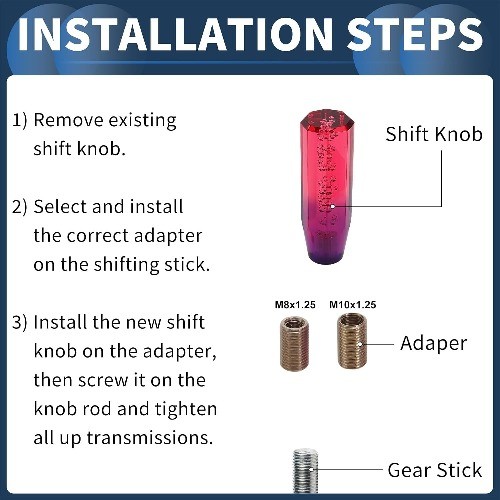 INSTALLATION STEPS

1) Remove existing shift knob.

2) Select and install the correct adapter on the shifting stick.

3) Install the new shift knob on the adapter, then screw it on the knob rod and tighten all up transmissions.

Shift Knob

M8x1.25

M10x1.25

Adaper

Gear Stick